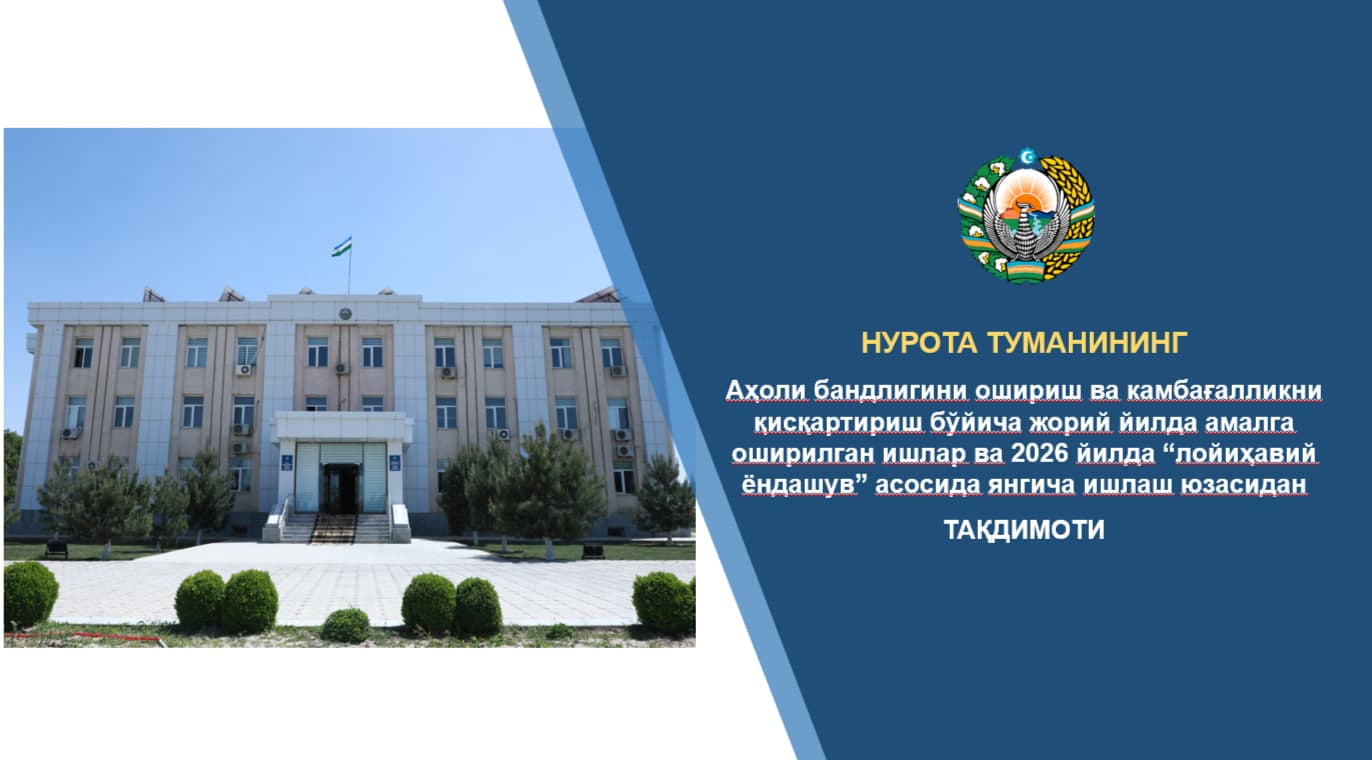 НУРОТА ТУМАНИНИНГ

Аҳоли бандлигини ошириш ва камбағалликни қисқартириш бўйича жорий йилда амалга оширилган ишлар ва 2026 йилда “лойиҳавий ёндашув” асосида янгича ишлаш юзасидан

ТАҚДИМОТИ